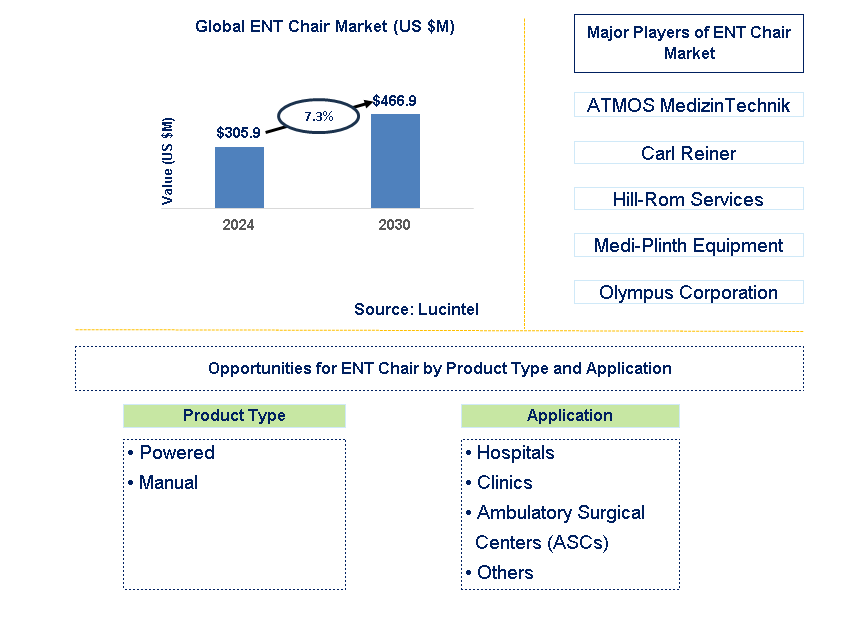 Global ENT Chair Market (US $M)

Value (US $M)

$305.9

7.3%

$466.9

2024

2030

Source: Lucintel

Major Players of ENT Chair Market

ATMOS MedizinTechnik

Carl Reiner

Hill-Rom Services

Medi-Plinth Equipment

Olympus Corporation

Opportunities for ENT Chair by Product Type and Application

Product Type

• Powered
• Manual

Application

• Hospitals
• Clinics
• Ambulatory Surgical Centers (ASCs)
• Others